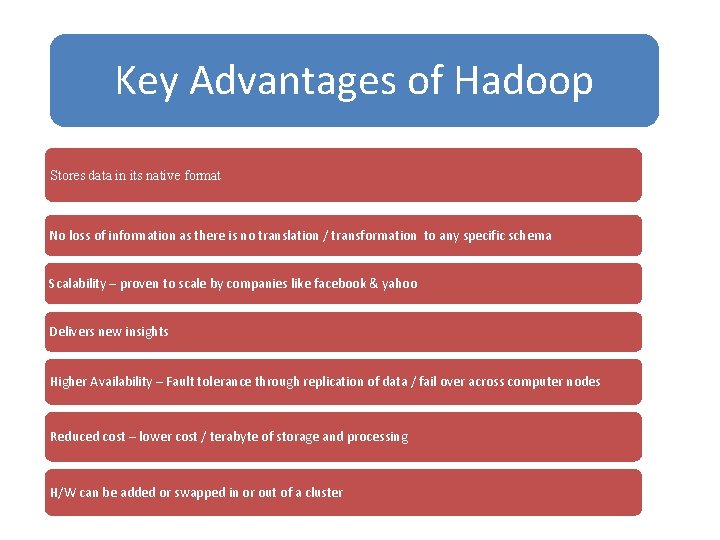 Key Advantages of Hadoop

Stores data in its native format

No loss of information as there is no translation / transformation to any specific schema

Scalability – proven to scale by companies like facebook & yahoo

Delivers new insights

Higher Availability – Fault tolerance through replication of data / fail over across computer nodes

Reduced cost – lower cost / terabyte of storage and processing

H/W can be added or swapped in or out of a cluster